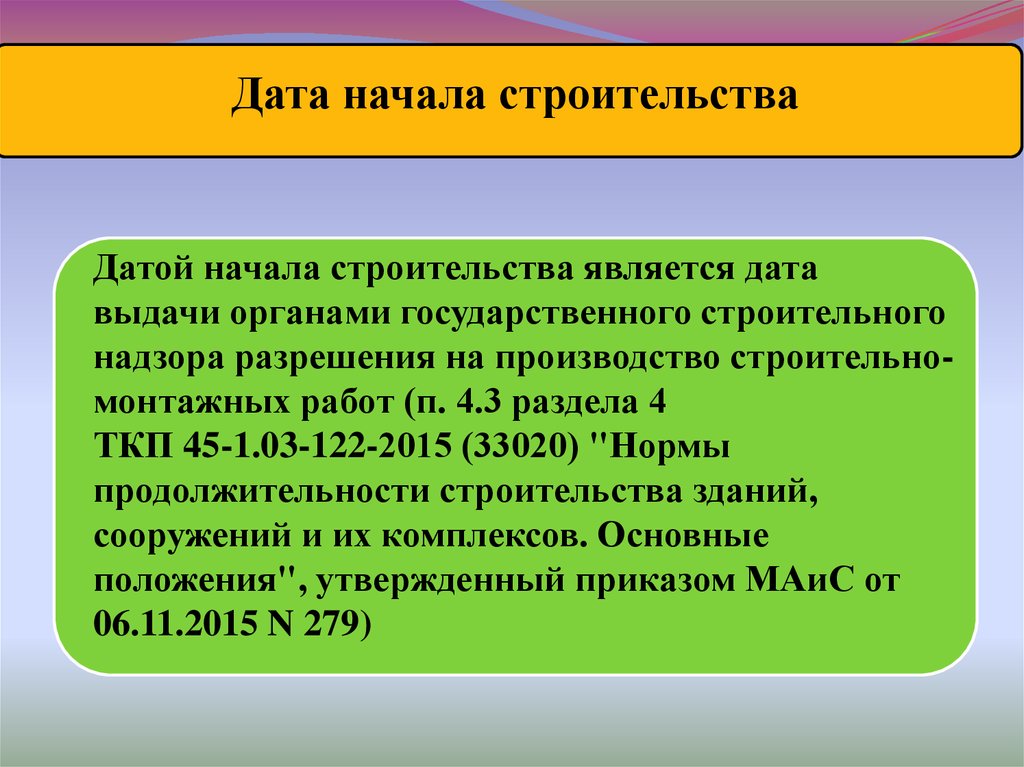 Дата начала строительства

Датой начала строительства является дата выдачи органами государственного строительного надзора разрешения на производство строительно-монтажных работ (п. 4.3 раздела 4
ТКП 45-1.03-122-2015 (33020) "Нормы продолжительности строительства зданий, сооружений и их комплексов. Основные положения", утвержденный приказом МАиС от 06.11.2015 N 279)